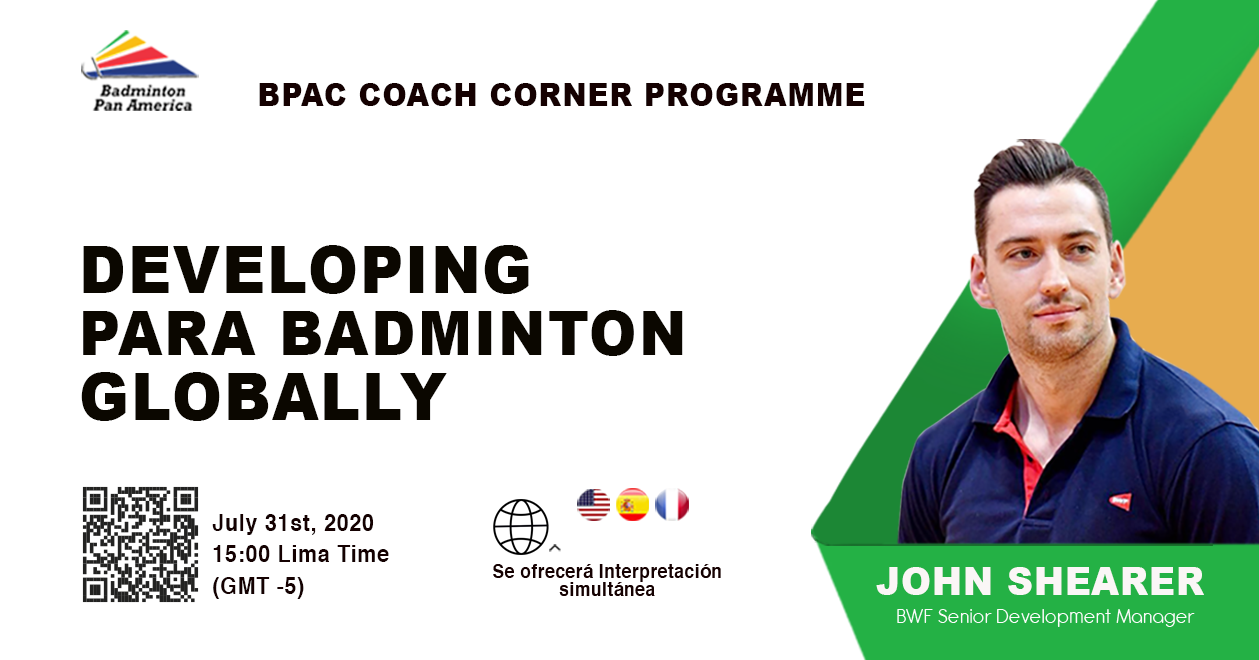 Badminton Pan America

BPAC COACH CORNER PROGRAMME

DEVELOPING PARA BADMINTON GLOBALLY

July 31st, 2020
15:00 Lima Time
(GMT -5)

Se ofrecerá Interpretación simultánea

JOHN SHEARER
BWF Senior Development Manager